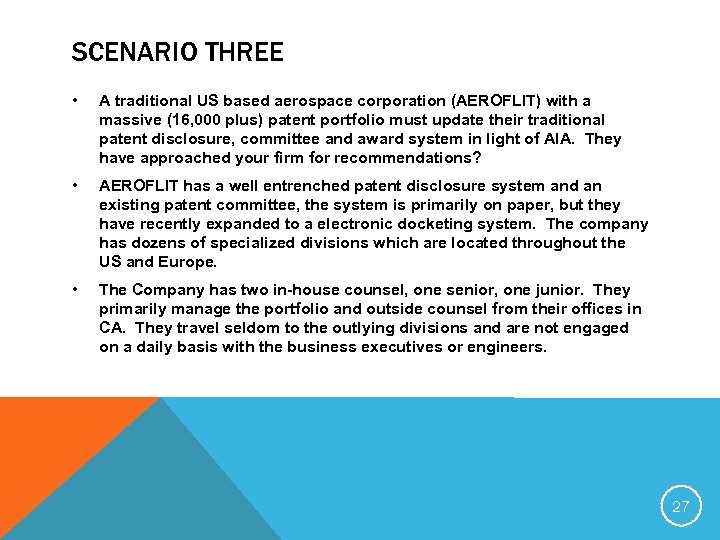 SCENARIO THREE

• A traditional US based aerospace corporation (AEROFLIT) with a massive (16,000 plus) patent portfolio must update their traditional patent disclosure, committee and award system in light of AIA. They have approached your firm for recommendations?

• AEROFLIT has a well entrenched patent disclosure system and an existing patent committee, the system is primarily on paper, but they have recently expanded to a electronic docketing system. The company has dozens of specialized divisions which are located throughout the US and Europe.

• The Company has two in-house counsel, one senior, one junior. They primarily manage the portfolio and outside counsel from their offices in CA. They travel seldom to the outlying divisions and are not engaged on a daily basis with the business executives or engineers.

27